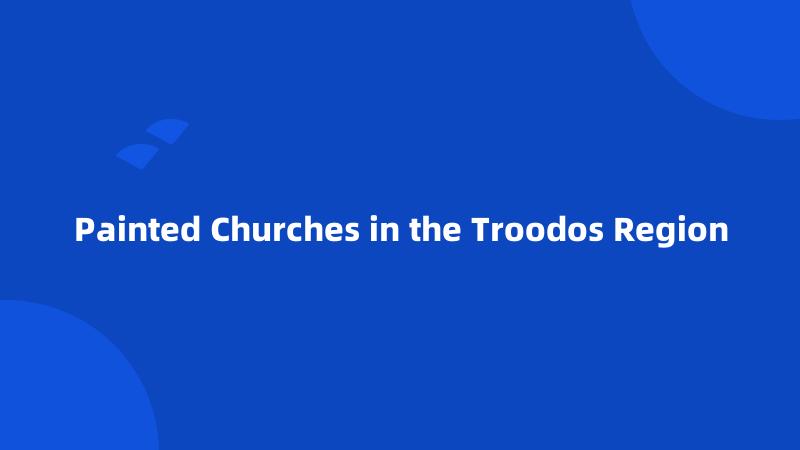 Painted Churches in the Troodos Region